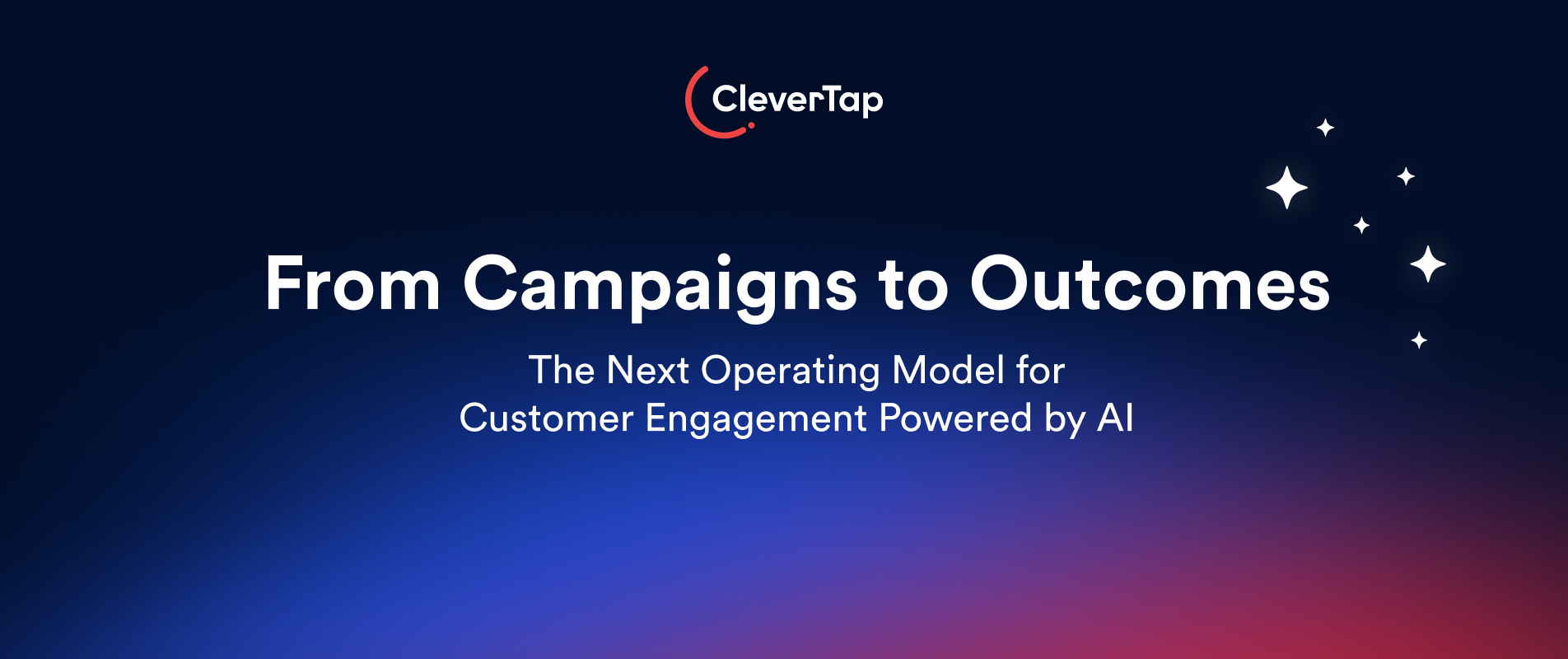 CleverTap

From Campaigns to Outcomes

The Next Operating Model for Customer Engagement Powered by AI